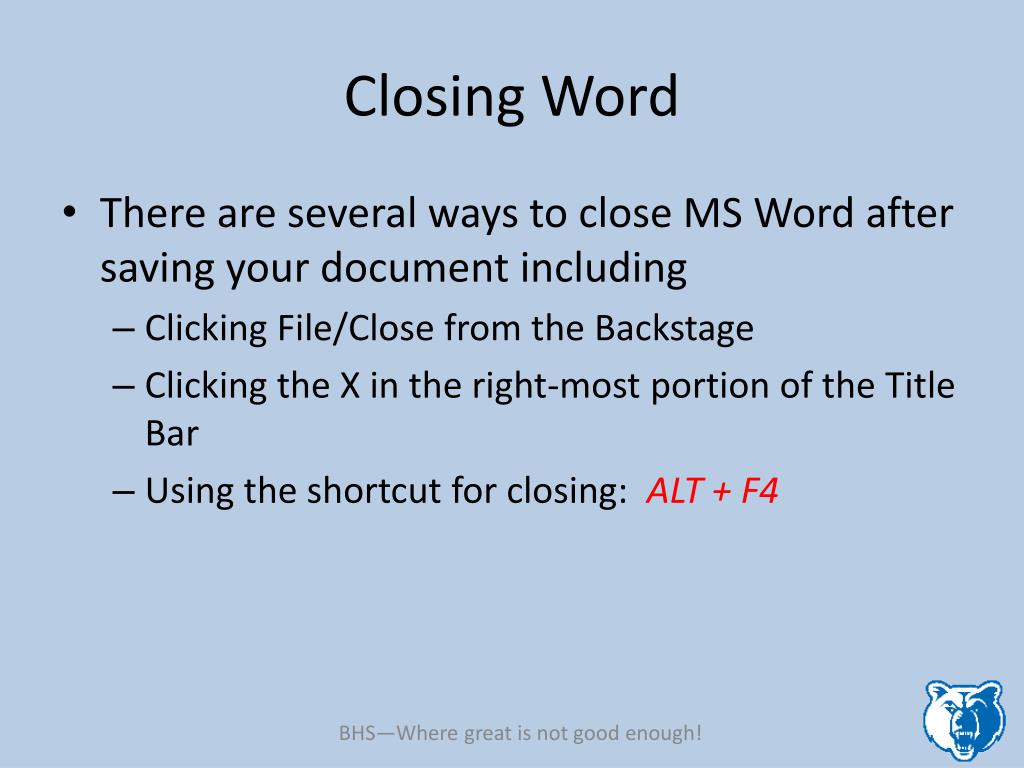 Closing Word

• There are several ways to close MS Word after saving your document including
– Clicking File/Close from the Backstage
– Clicking the X in the right-most portion of the Title Bar
– Using the shortcut for closing: ALT + F4

BHS—Where great is not good enough!